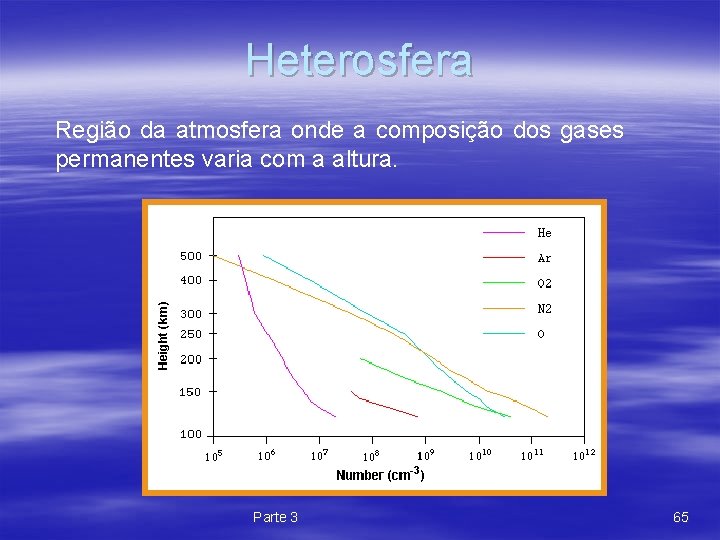 Heterosfera

Região da atmosfera onde a composição dos gases permanentes varia com a altura.

He
Ar
O2
N2
O

Height (km)
500
400
300
250
200
150
100

$10^5$ $10^6$ $10^7$ $10^8$ $10^9$ $10^{10}$ $10^{11}$ $10^{12}$

Number ($cm^{-3}$)

Parte 3

65